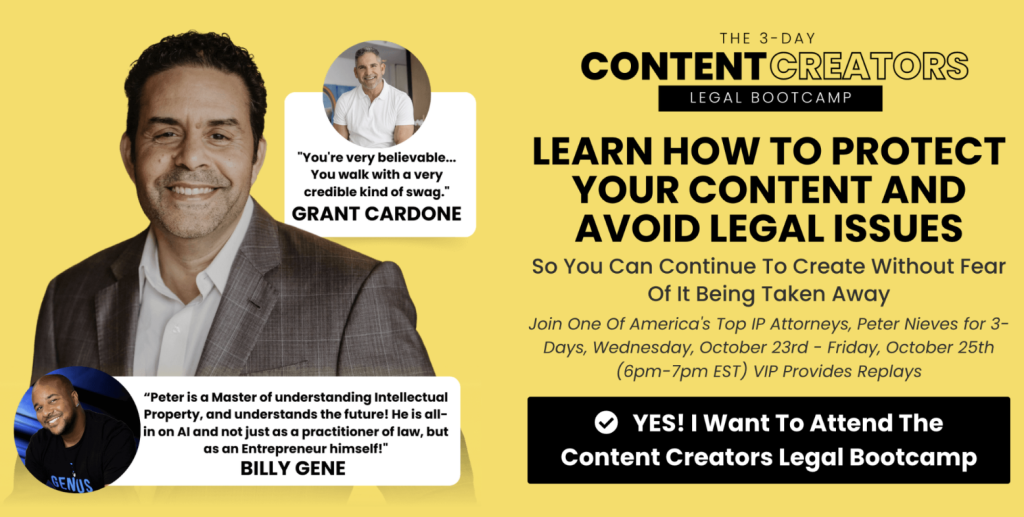 "You're very believable... You walk with a very credible kind of swag."
GRANT CARDONE

"Peter is a Master of understanding Intellectual Property, and understands the future! He is all-in on AI and not just as a practitioner of law, but as an Entrepreneur himself!"
BILLY GENE

GENIUS

THE 3-DAY
CONTENT CREATORS
LEGAL BOOTCAMP

LEARN HOW TO PROTECT YOUR CONTENT AND AVOID LEGAL ISSUES

So You Can Continue To Create Without Fear Of It Being Taken Away

Join One Of America's Top IP Attorneys, Peter Nieves for 3-Days, Wednesday, October 23rd - Friday, October 25th (6pm-7pm EST) VIP Provides Replays

YES! I Want To Attend The Content Creators Legal Bootcamp